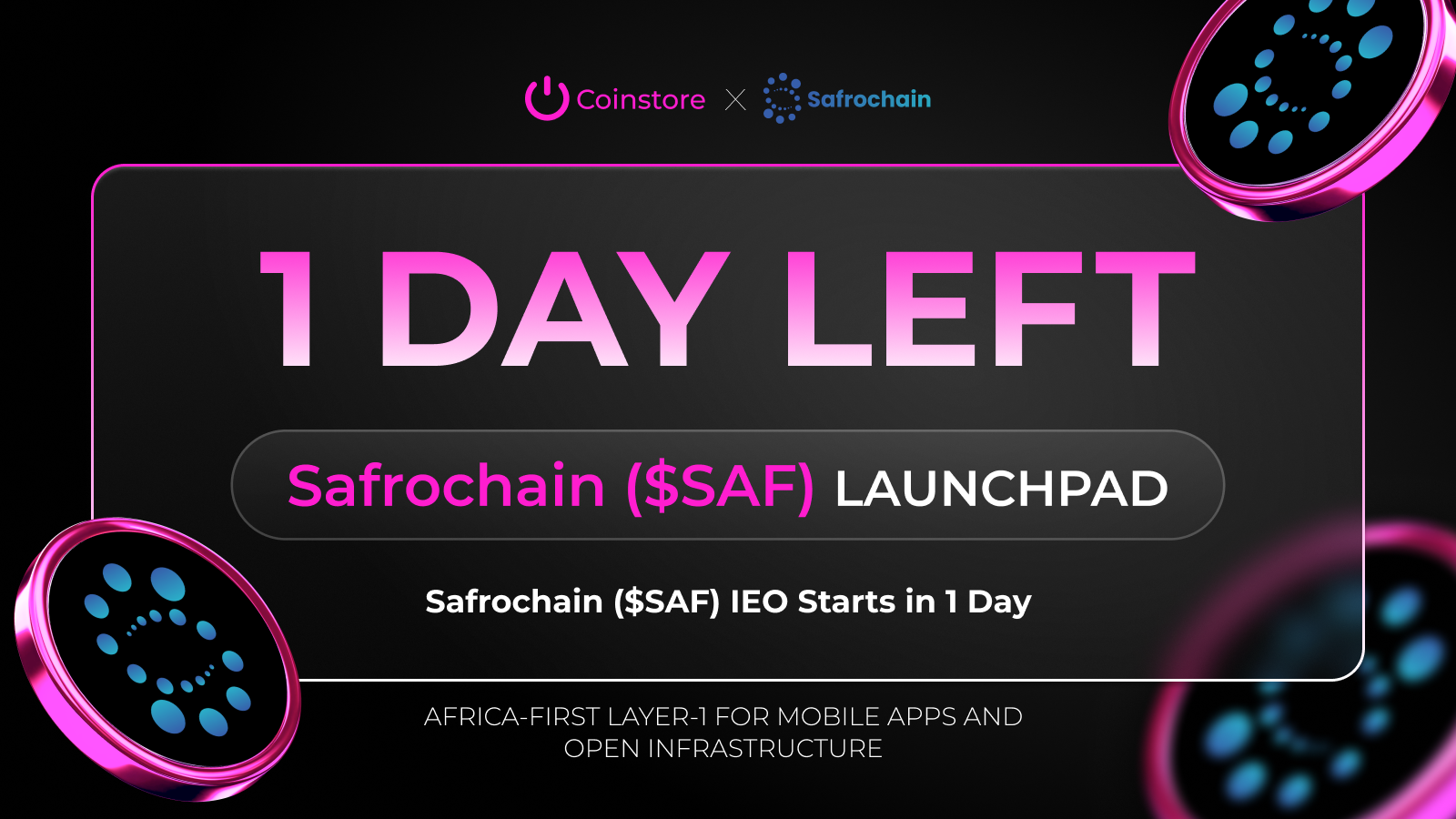 Coinstore X Safrochain

1 DAY LEFT

Safrochain ($SAF) LAUNCHPAD

Safrochain ($SAF) IEO Starts in 1 Day

AFRICA-FIRST LAYER-1 FOR MOBILE APPS AND OPEN INFRASTRUCTURE